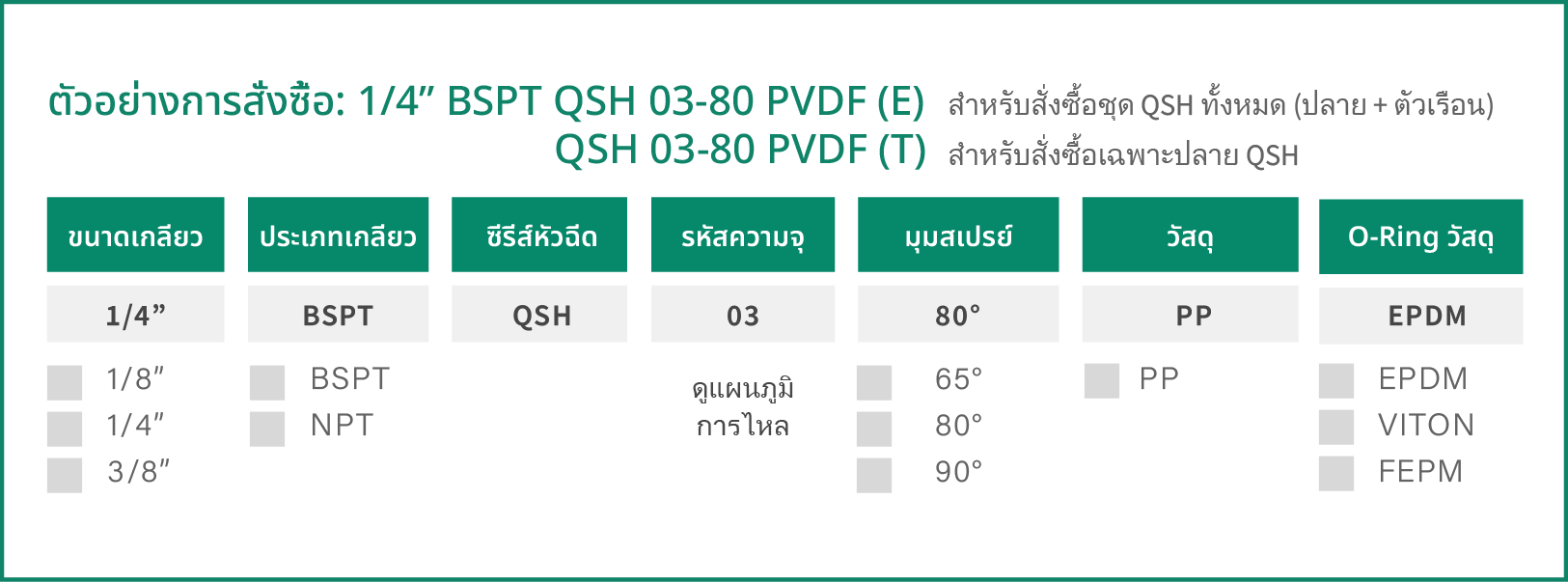 ตัวอย่างการสั่งซื้อ: 1/4” BSPT QSH 03-80 PVDF (E) สำหรับสั่งซื้อชุด QSH ทั้งหมด (ปลาย + ตัวเรือน)
QSH 03-80 PVDF (T) สำหรับสั่งซื้อเฉพาะปลาย QSH

| ขนาดเกลียว | ประเภทเกลียว | ซีรีส์หัวฉีด | รหัสความจุ | มุมสเปรย์ | วัสดุ | O-Ring วัสดุ |
|---|---|---|---|---|---|---|
| 1/4” | BSPT | QSH | 03 | 80° | PP | EPDM |
| 1/8” | BSPT | | ดูแผนภูมิ การไหล | 65° | PP | EPDM |
| 1/4” | NPT | | | 80° | | VITON |
| 3/8” | | | | 90° | | FEPM |